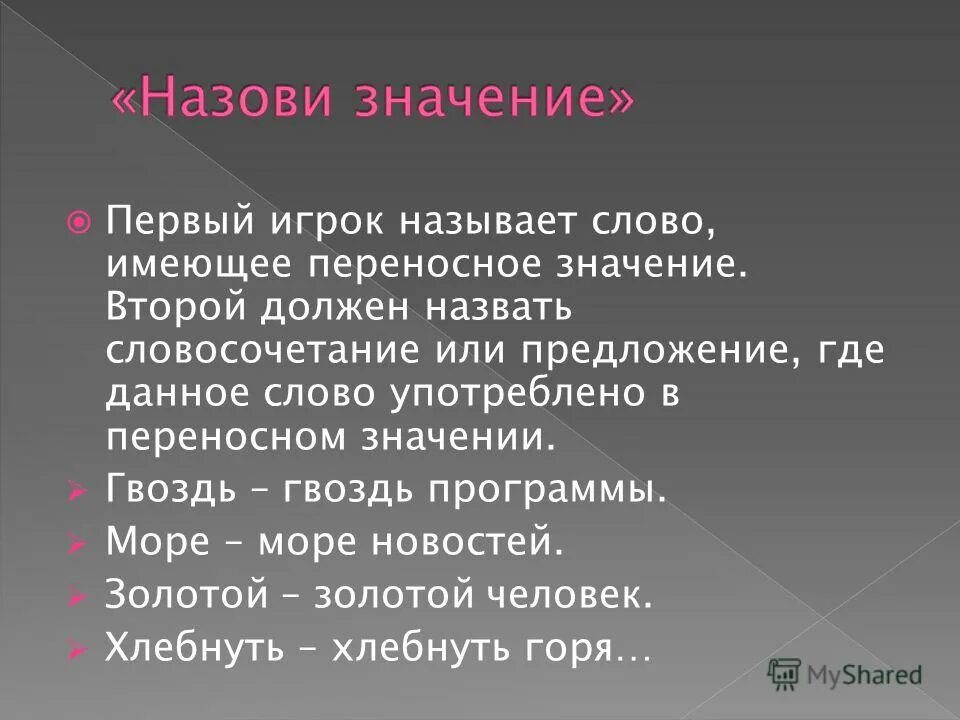 «Назови значение»

Первый игрок называет слово, имеющее переносное значение. Второй должен назвать словосочетание или предложение, где данное слово употреблено в переносном значении.

Гвоздь – гвоздь программы.

Море – море новостей.

Золотой – золотой человек.

Хлебнуть – хлебнуть горя…

MyShared